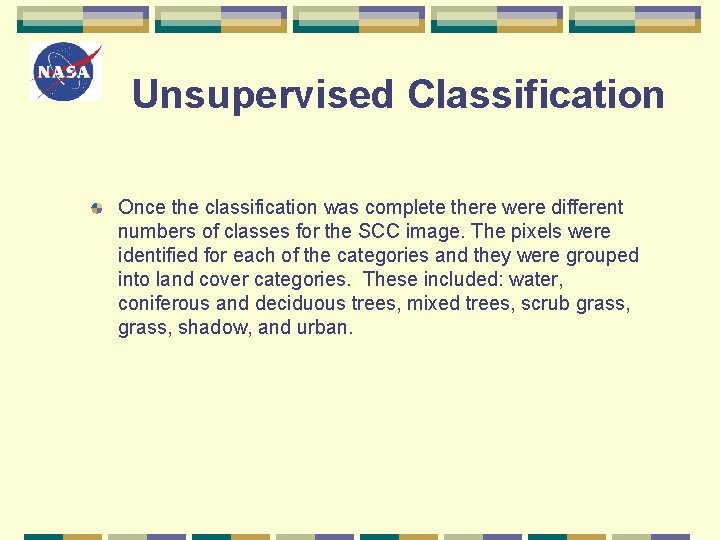 NASA

Unsupervised Classification

Once the classification was complete there were different numbers of classes for the SCC image. The pixels were identified for each of the categories and they were grouped into land cover categories.  These included: water, coniferous and deciduous trees, mixed trees, scrub grass, grass, shadow, and urban.